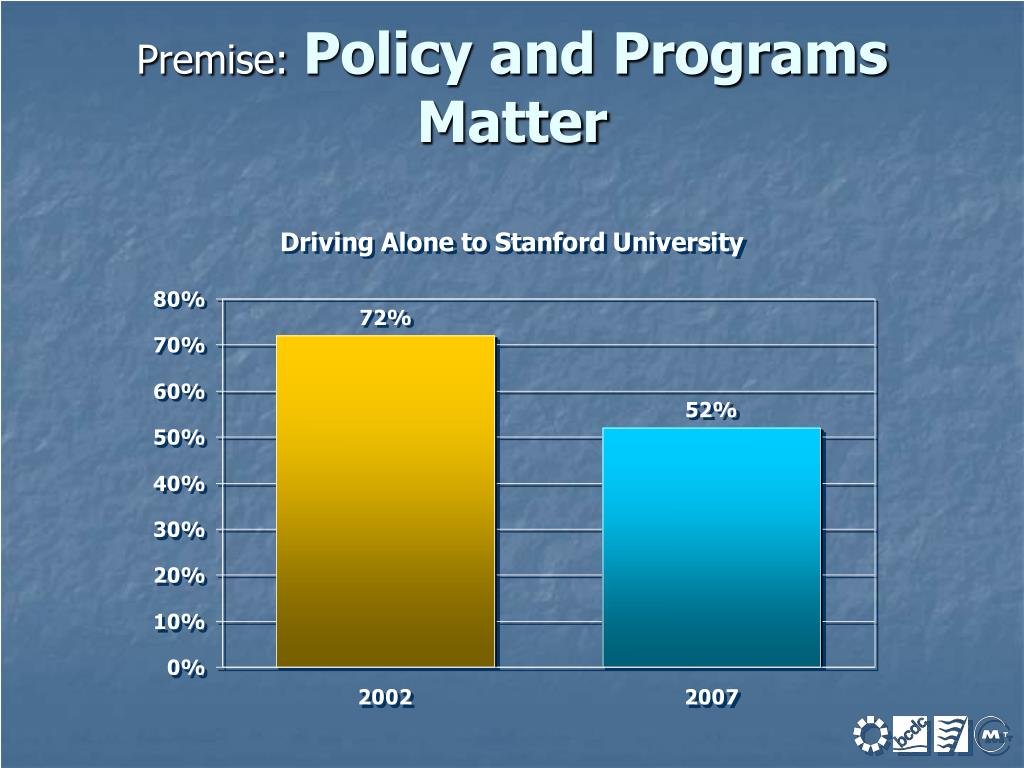 Premise: Policy and Programs Matter

Driving Alone to Stanford University

80%
70%
60%
50%
40%
30%
20%
10%
0%

72%
52%

2002
2007

bcdc
MT